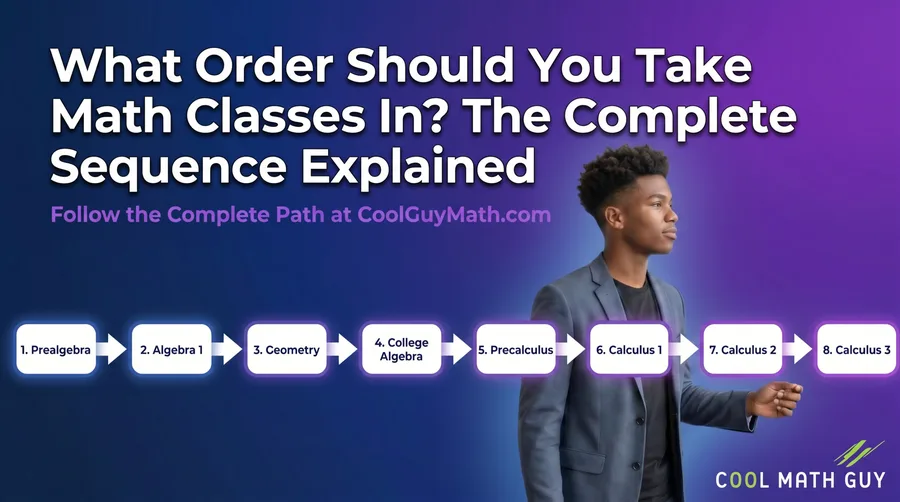 What Order Should You Take Math Classes In? The Complete Sequence Explained

Follow the Complete Path at CoolGuyMath.com

1. Prealgebra
2. Algebra 1
3. Geometry
4. College Algebra
5. Precalculus
6. Calculus 1
7. Calculus 2
8. Calculus 3

COOL MATH GUY